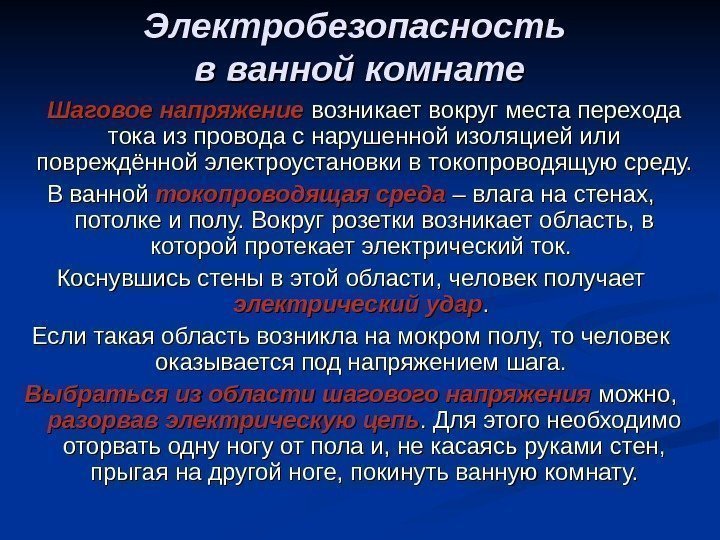 Электробезопасность в ванной комнате

Шаговое напряжение возникает вокруг места перехода тока из провода с нарушенной изоляцией или повреждённой электроустановки в токопроводящую среду.

В ванной токопроводящая среда – влага на стенах, потолке и полу. Вокруг розетки возникает область, в которой протекает электрический ток.

Коснувшись стены в этой области, человек получает электрический удар.

Если такая область возникла на мокром полу, то человек оказывается под напряжением шага.

Выбраться из области шагового напряжения можно, разорвав электрическую цепь. Для этого необходимо оторвать одну ногу от пола и, не касаясь руками стен, прыгая на другой ноге, покинуть ванную комнату.